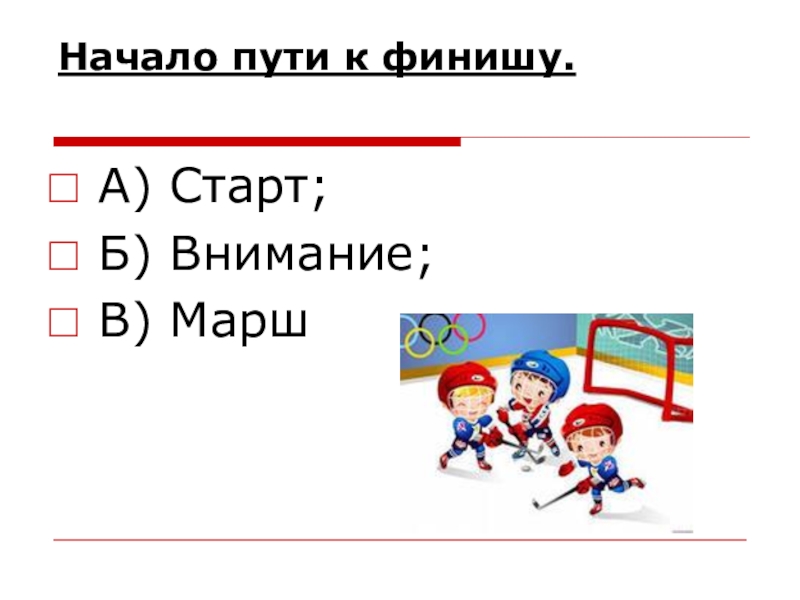 Начало пути к финишу.

А) Старт;

Б) Внимание;

В) Марш